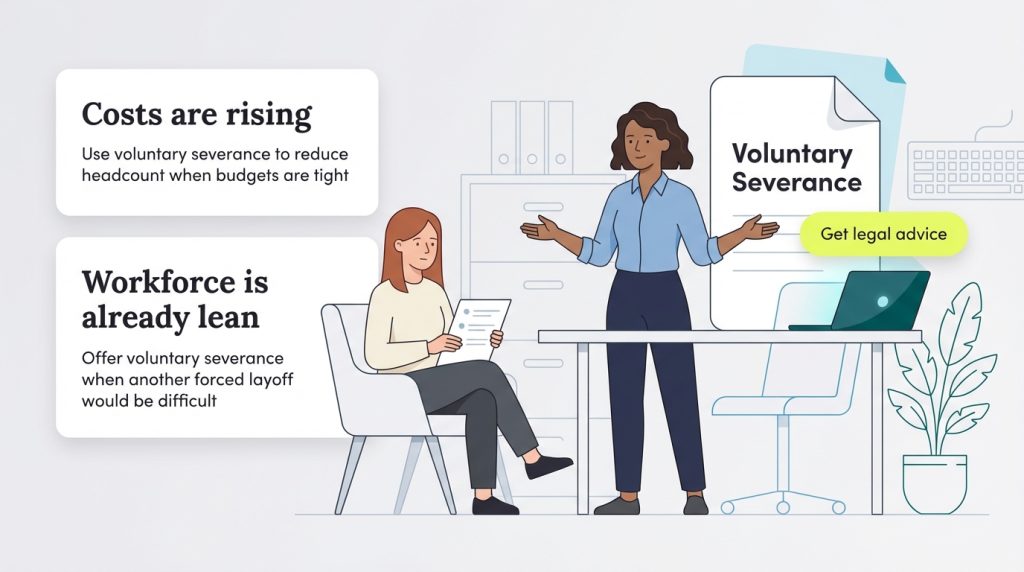 Costs are rising

Use voluntary severance to reduce headcount when budgets are tight

Workforce is already lean

Offer voluntary severance when another forced layoff would be difficult

Voluntary Severance

Get legal advice